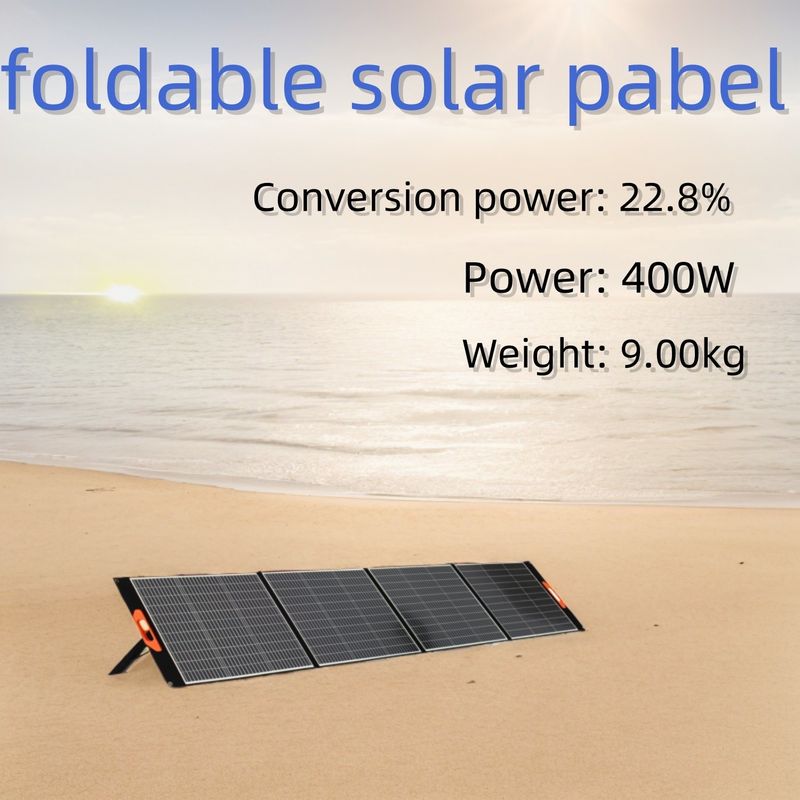 foldable solar pabel

Conversion power: 22.8%

Power: 400W

Weight: 9.00kg